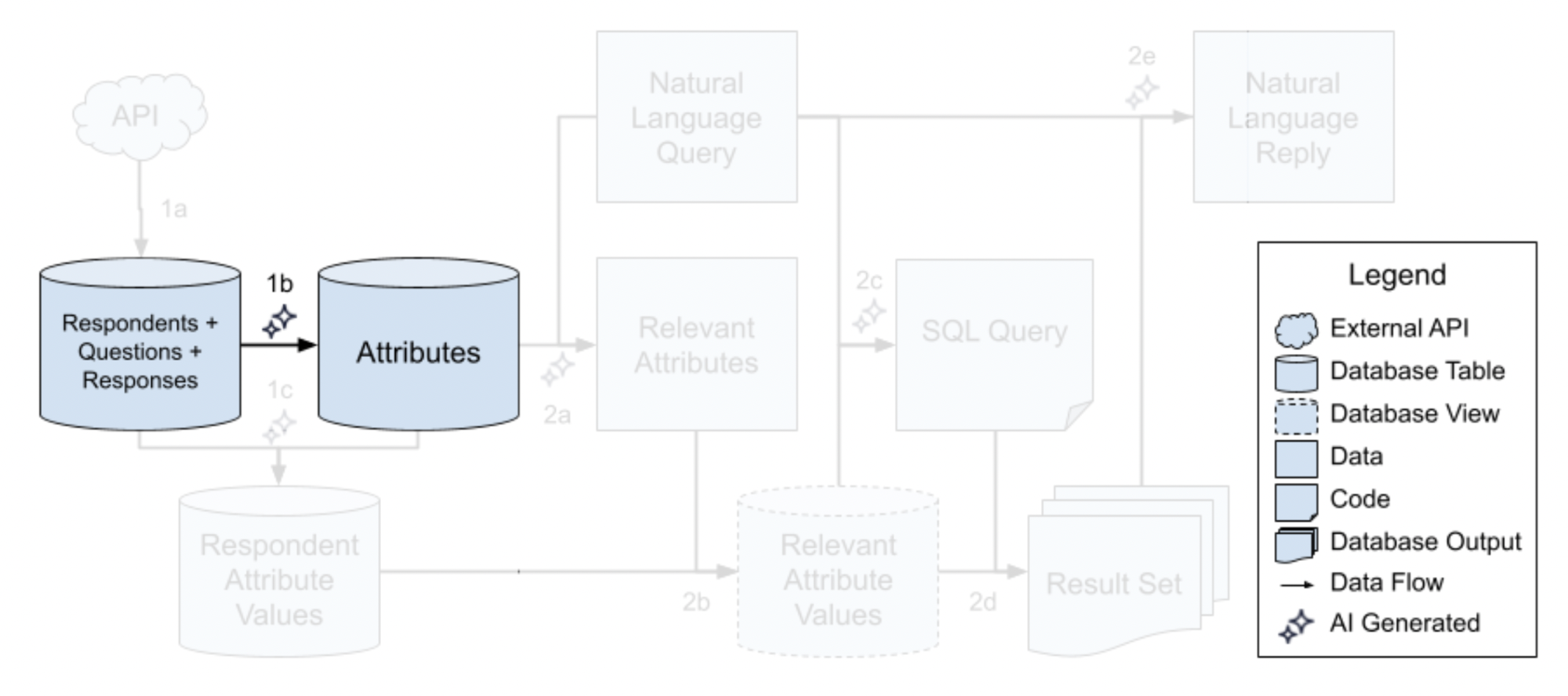 API

1a

Respondents + Questions + Responses

1b

Attributes

1c

Respondent Attribute Values

Natural Language Query

Relevant Attributes

2a

2b

Relevant Attribute Values

2c

SQL Query

2d

Result Set

2e

Natural Language Reply

Legend
External API
Database Table
Database View
Data
Code
Database Output
Data Flow
AI Generated